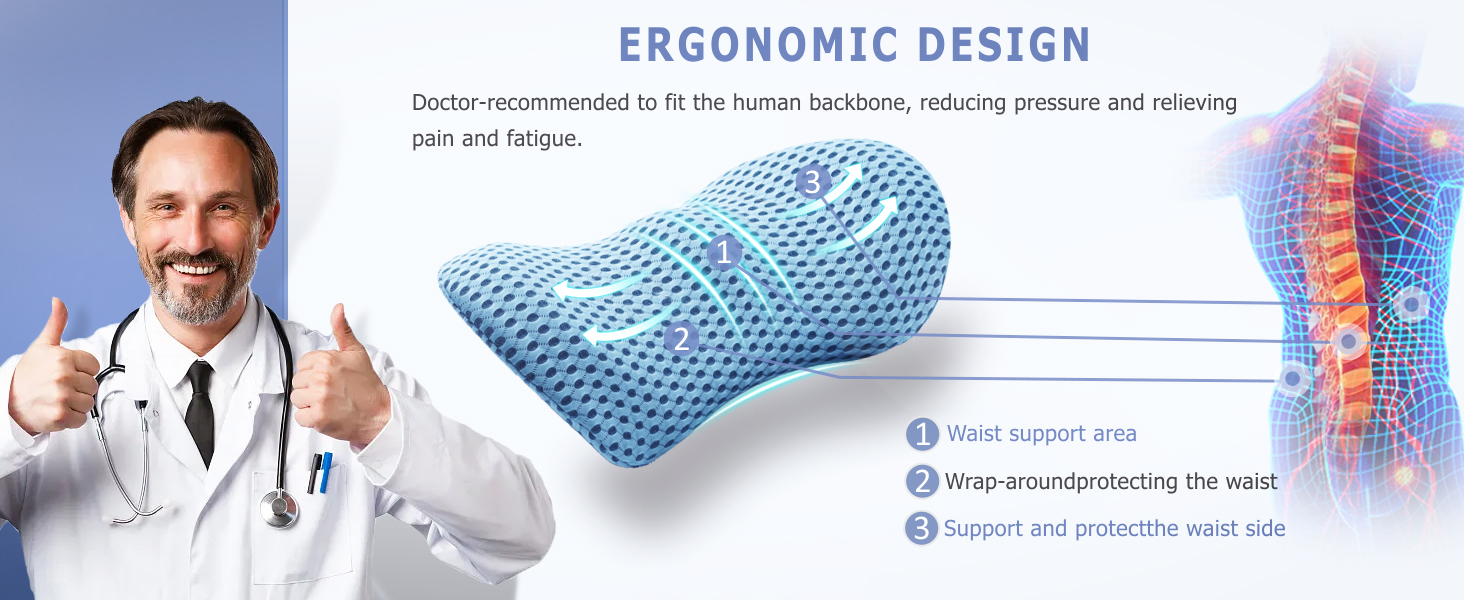 ERGONOMIC DESIGN

Doctor-recommended to fit the human backbone, reducing pressure and relieving pain and fatigue.

3
1
2

1 Waist support area
2 Wrap-aroundprotecting the waist
3 Support and protectthe waist side